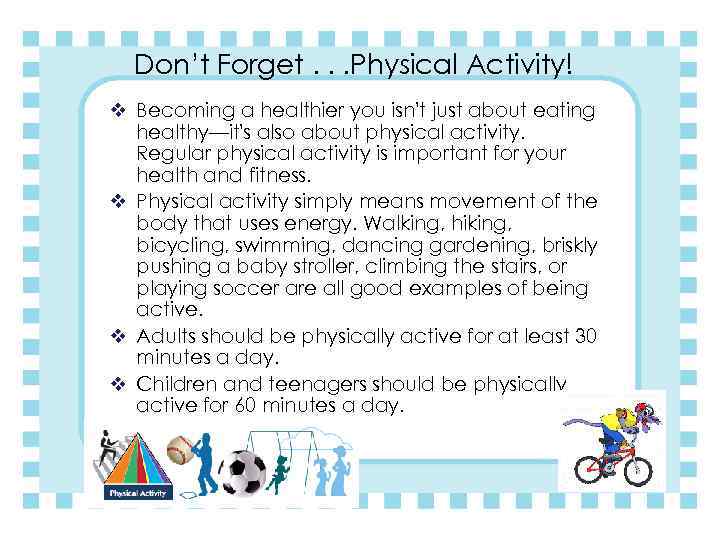 Don't Forget . . .Physical Activity!

❖ Becoming a healthier you isn't just about eating healthy—it's also about physical activity. Regular physical activity is important for your health and fitness.

❖ Physical activity simply means movement of the body that uses energy. Walking, hiking, bicycling, swimming, dancing gardening, briskly pushing a baby stroller, climbing the stairs, or playing soccer are all good examples of being active.

❖ Adults should be physically active for at least 30 minutes a day.

❖ Children and teenagers should be physically active for 60 minutes a day.

Physical Activity